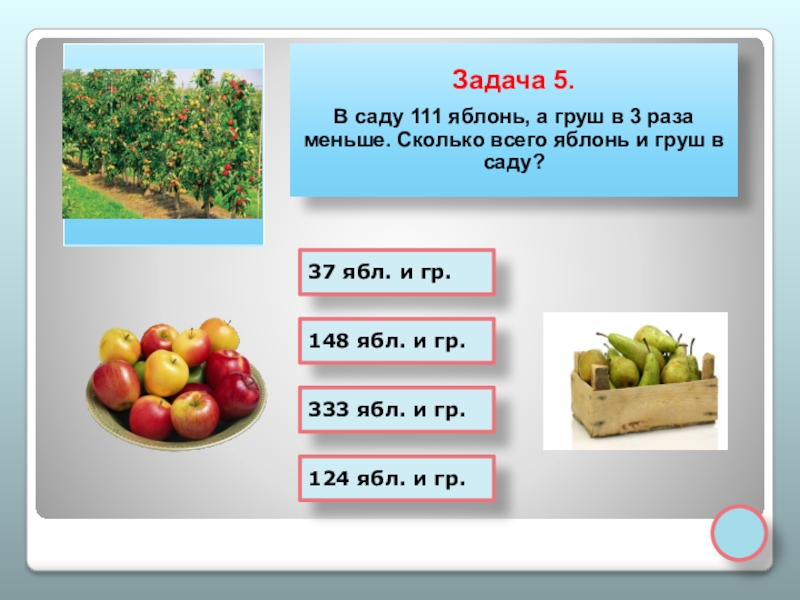 Задача 5.

В саду 111 яблонь, а груш в 3 раза меньше. Сколько всего яблонь и груш в саду?

37 ябл. и гр.

148 ябл. и гр.

333 ябл. и гр.

124 ябл. и гр.